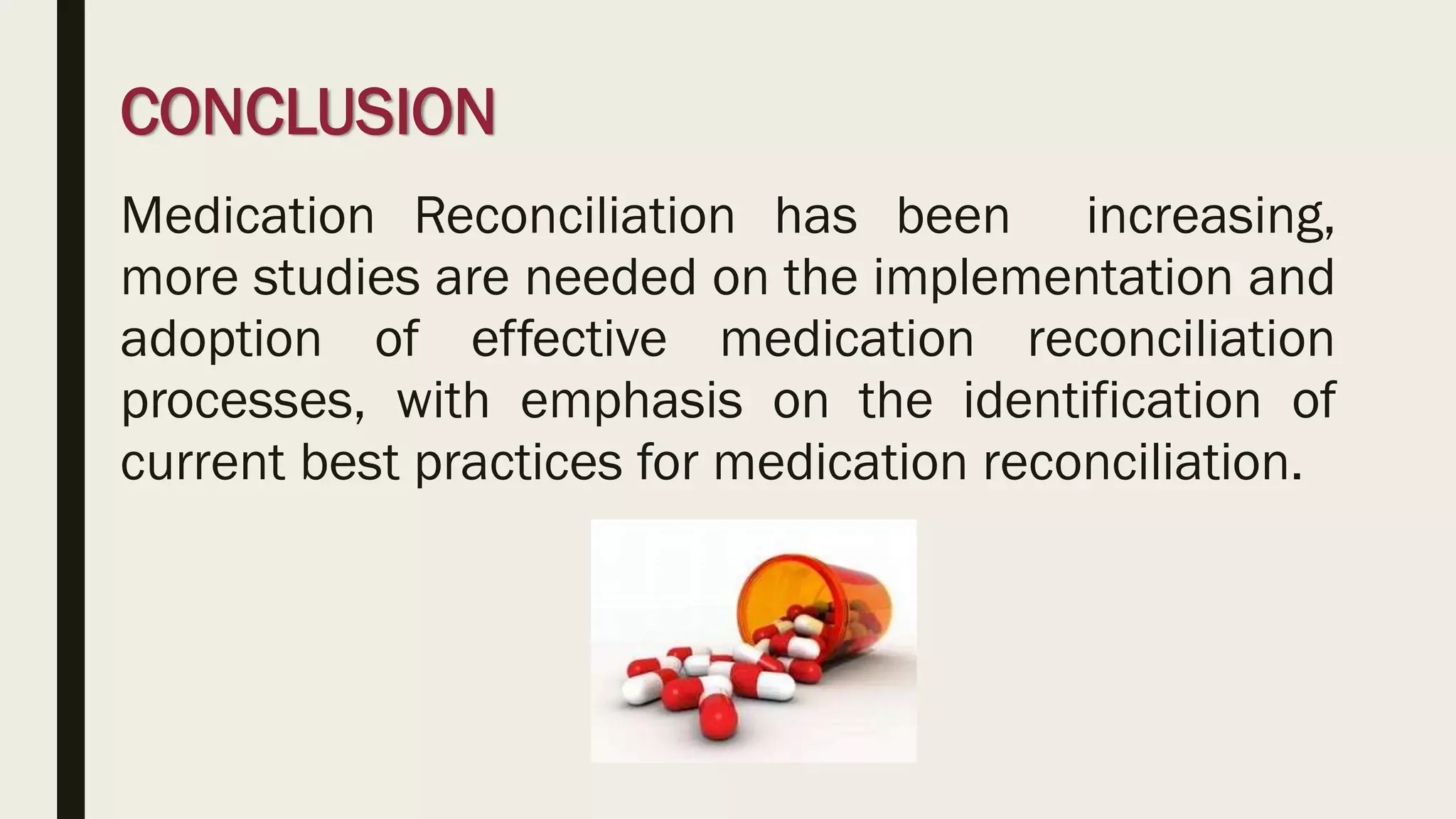 CONCLUSION

Medication Reconciliation has been increasing, more studies are needed on the implementation and adoption of effective medication reconciliation processes, with emphasis on the identification of current best practices for medication reconciliation.